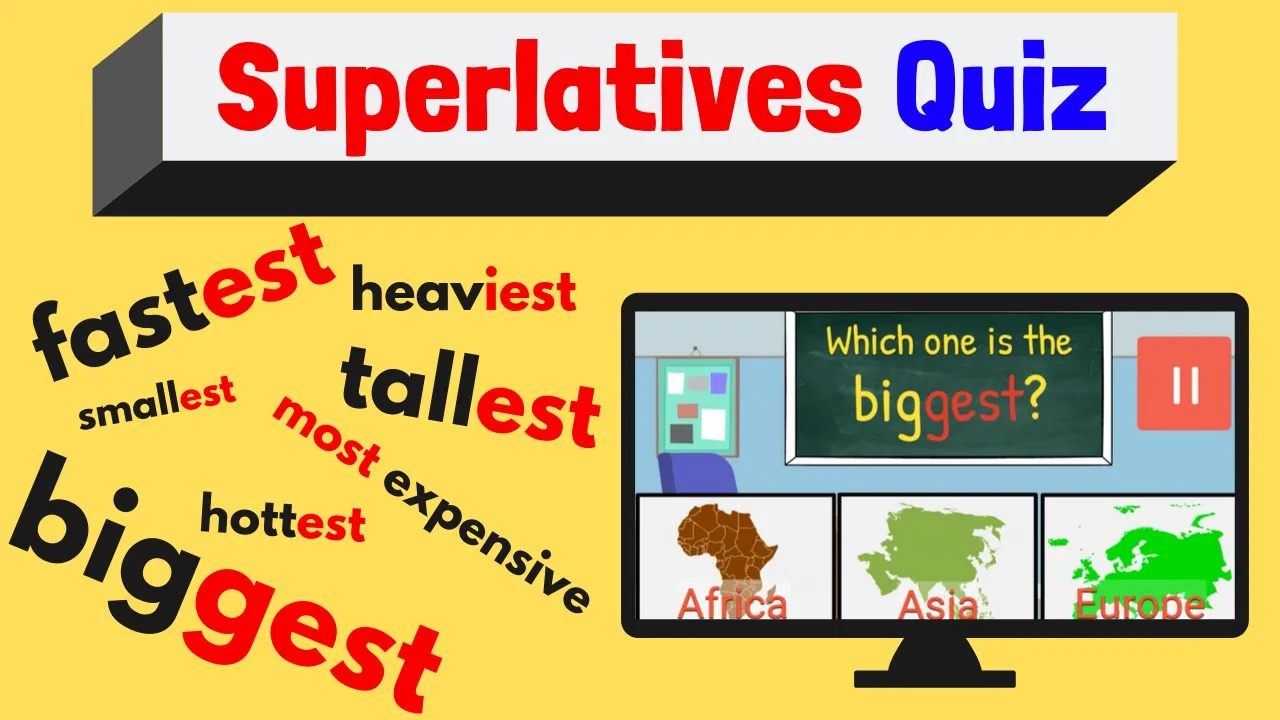 Superlatives Quiz

fastest
heaviest
smallest
tallest
most expensive
hottest
biggest

Which one is the biggest?

Africa
Asia
Europe